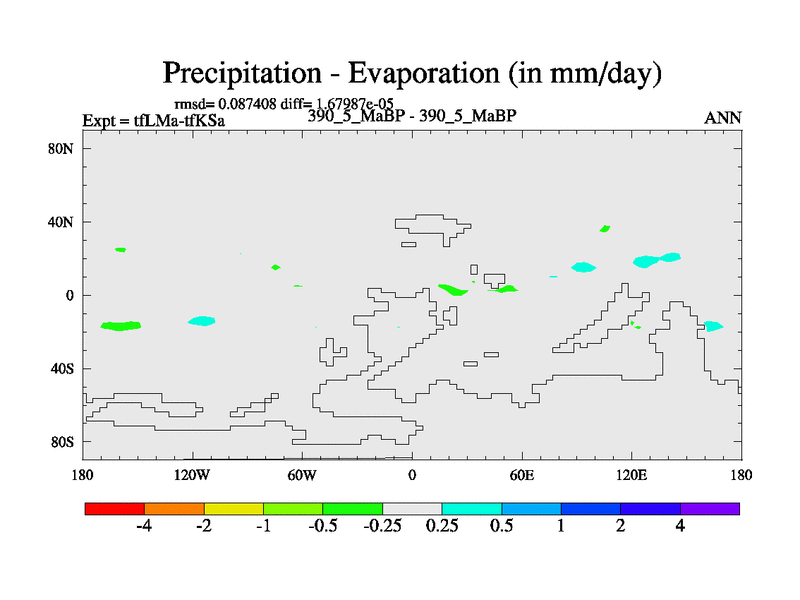 Precipitation - Evaporation (in mm/day)

rmsd= 0.087408 diff= 1.67987e-05

Expt = tfLMa-tfKSa

390_5_MaBP - 390_5_MaBP

ANN

80N
40N
0
40S
80S

180
120W
60W
0
60E
120E
180

-4
-2
-1
-0.5
-0.25
0.25
0.5
1
2
4